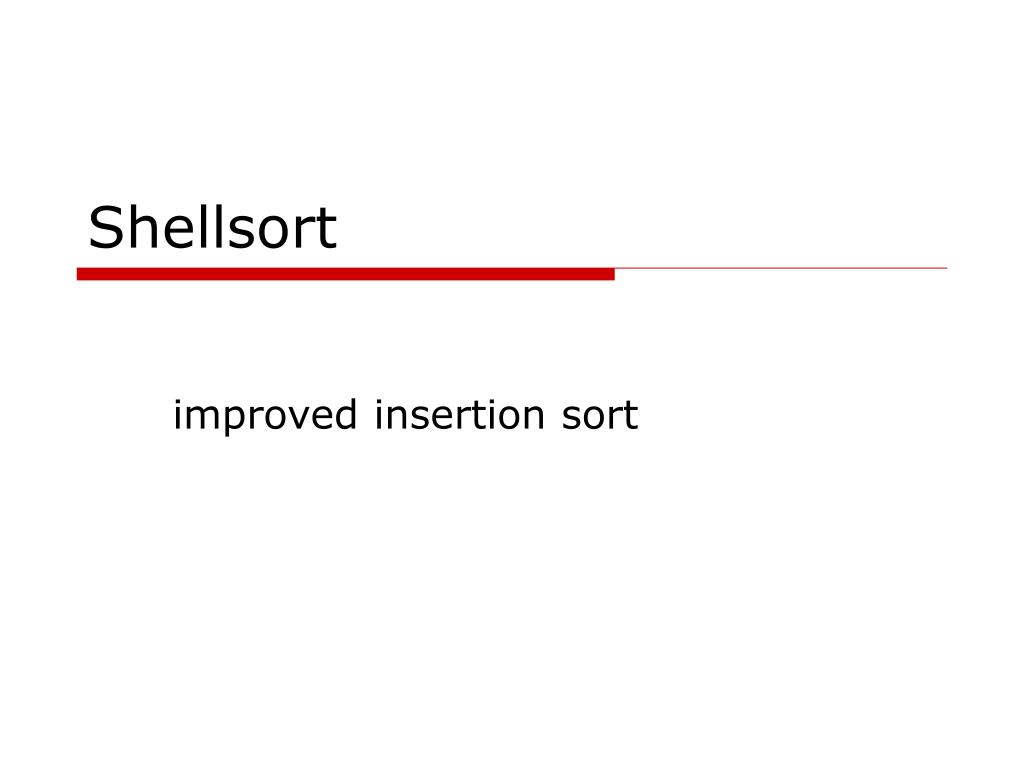 Shellsort

improved insertion sort